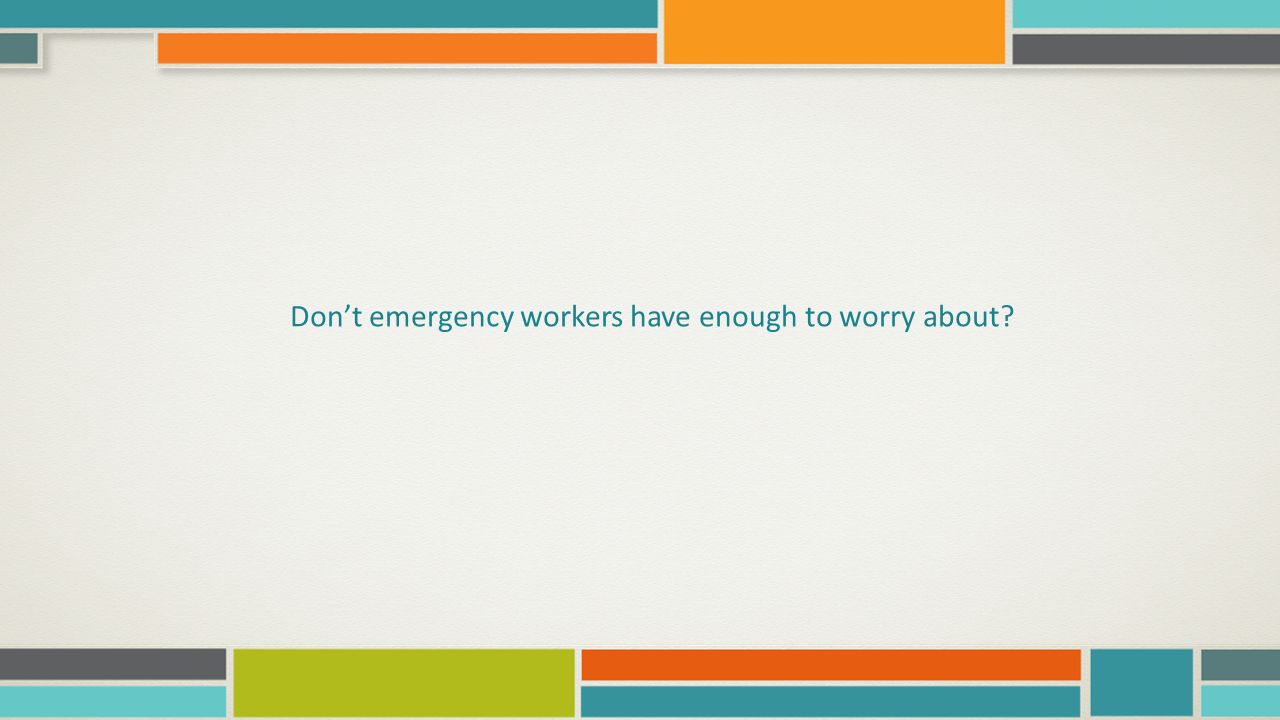 Don’t emergency workers have enough to worry about?